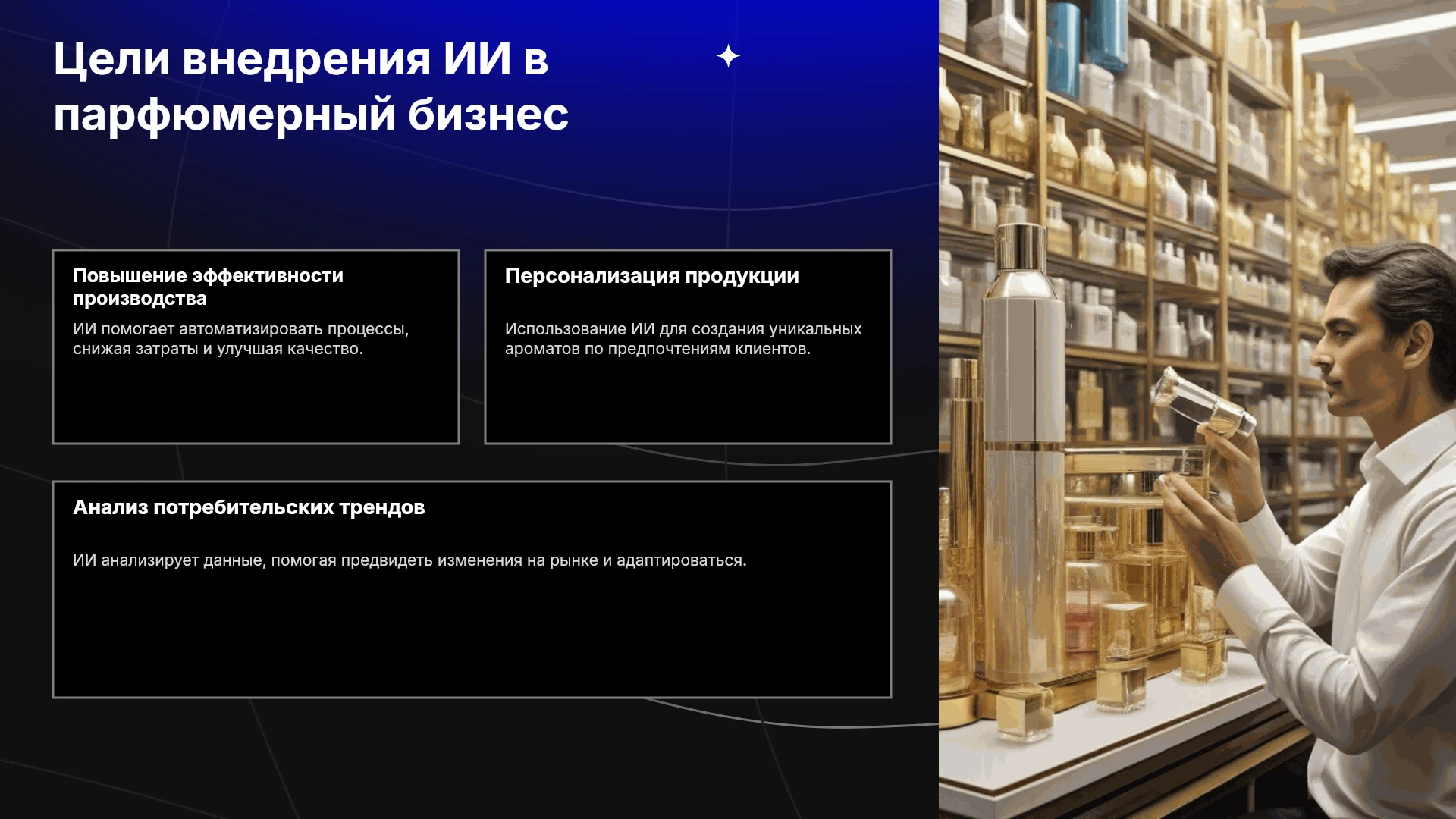 Цели внедрения ИИ в парфюмерный бизнес

Повышение эффективности производства

ИИ помогает автоматизировать процессы, снижая затраты и улучшая качество.

Персонализация продукции

Использование ИИ для создания уникальных ароматов по предпочтениям клиентов.

Анализ потребительских трендов

ИИ анализирует данные, помогая предвидеть изменения на рынке и адаптироваться.